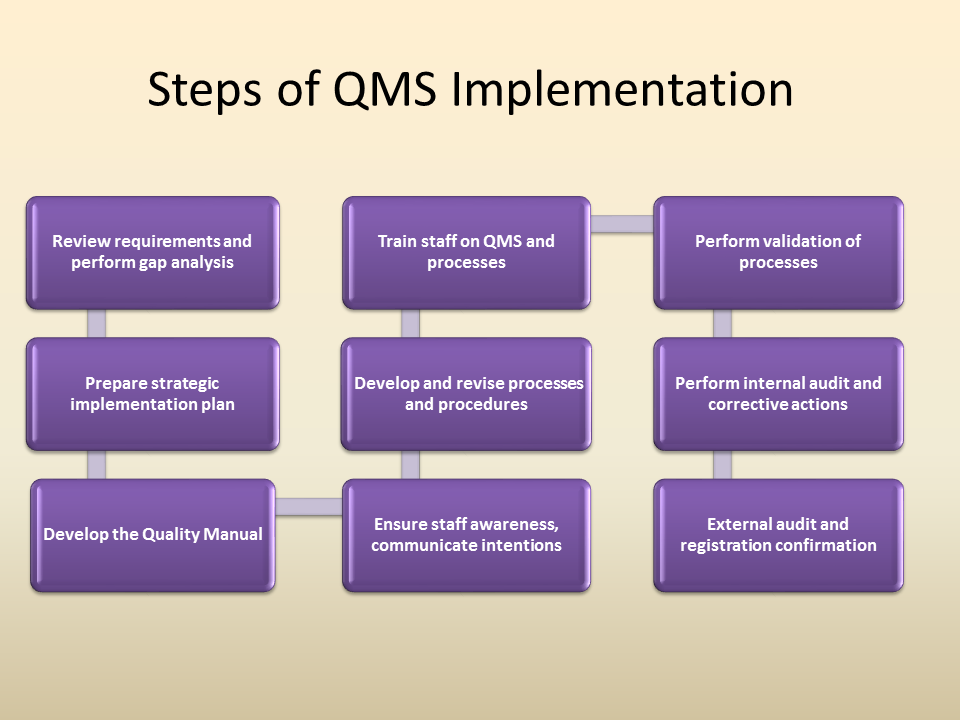 Steps of QMS Implementation

Review requirements and perform gap analysis

Prepare strategic implementation plan

Develop the Quality Manual

Ensure staff awareness, communicate intentions

Develop and revise processes and procedures

Train staff on QMS and processes

Perform validation of processes

Perform internal audit and corrective actions

External audit and registration confirmation